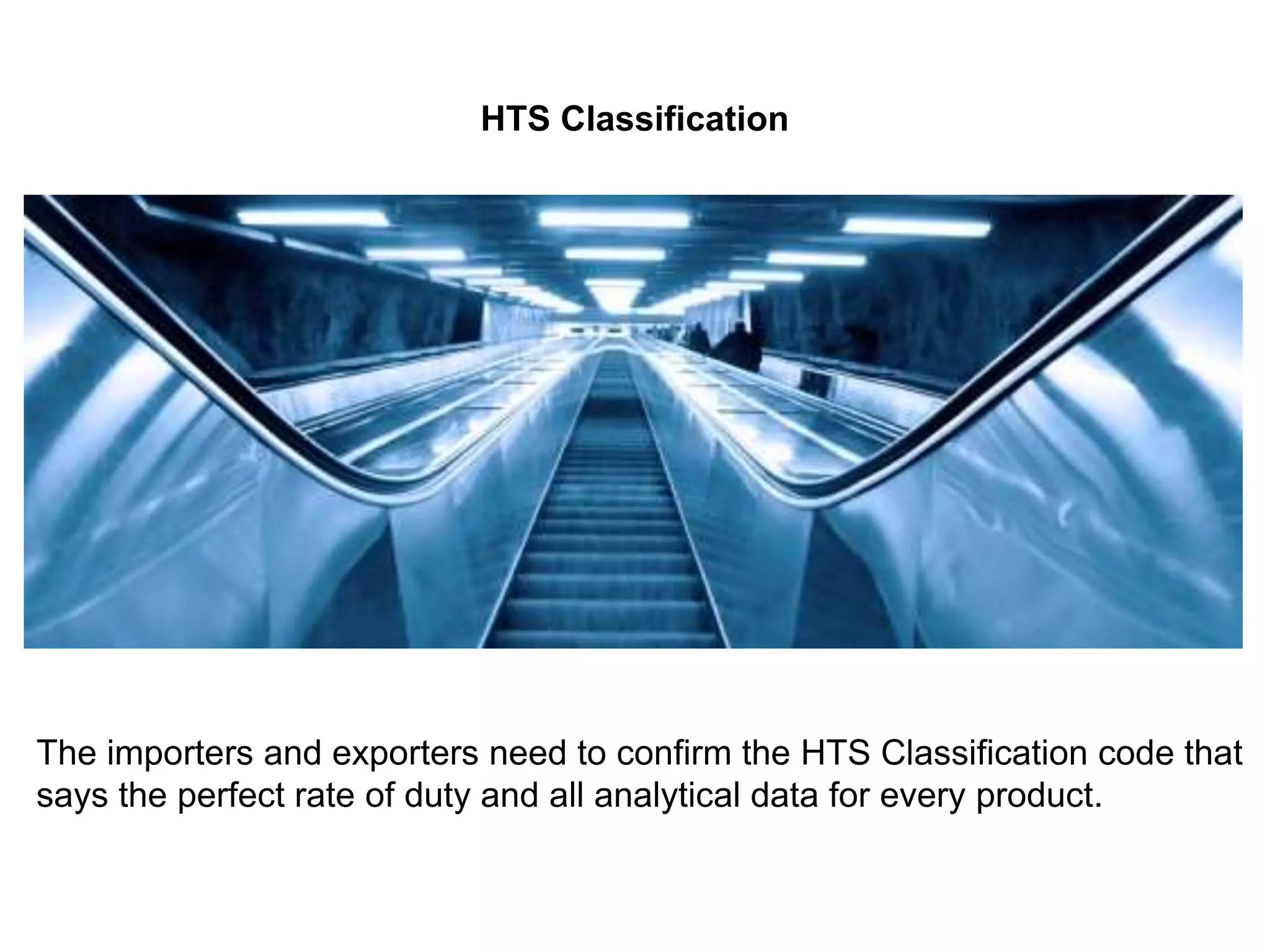 HTS Classification

The importers and exporters need to confirm the HTS Classification code that says the perfect rate of duty and all analytical data for every product.